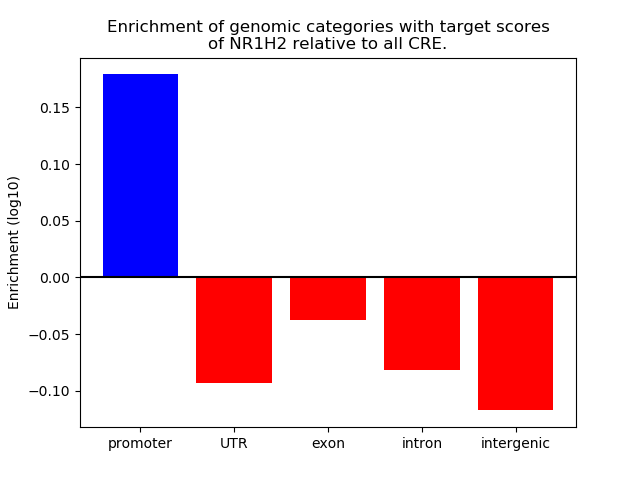 Enrichment of genomic categories with target scores of NR1H2 relative to all CRE.

Enrichment (log10)

0.15
0.10
0.05
0.00
−0.05
−0.10

promoter
UTR
exon
intron
intergenic